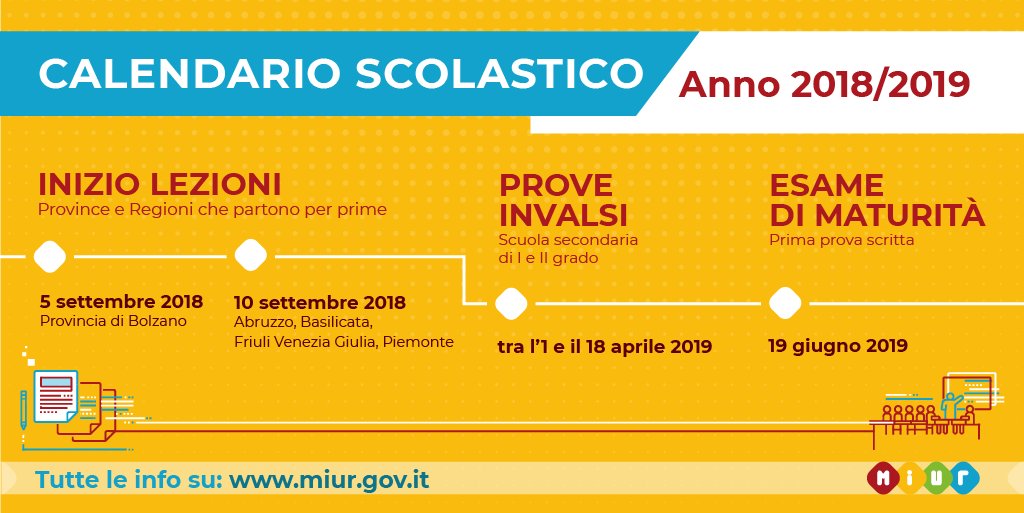 CALENDARIO SCOLASTICO Anno 2018/2019

INIZIO LEZIONI
Province e Regioni che partono per prime

5 settembre 2018
Provincia di Bolzano

10 settembre 2018
Abruzzo, Basilicata, Friuli Venezia Giulia, Piemonte

PROVE INVALSI
Scuola secondaria di I e II grado

tra l'1 e il 18 aprile 2019

ESAME DI MATURITÀ
Prima prova scritta

19 giugno 2019

Tutte le info su: www.miur.gov.it

miur